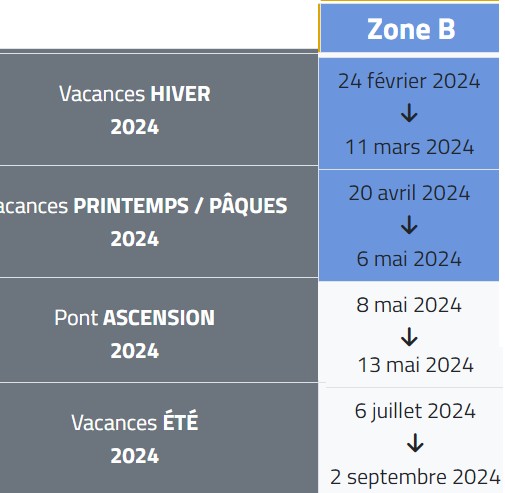 |  | Zone B |
|---|---|
| Vacances HIVER 2024 | 24 février 2024 ↓ 11 mars 2024 |
| acances PRINTEMPS / PÂQUES 2024 | 20 avril 2024 ↓ 6 mai 2024 |
| Pont ASCENSION 2024 | 8 mai 2024 ↓ 13 mai 2024 |
| Vacances ÉTÉ 2024 | 6 juillet 2024 ↓ 2 septembre 2024 |